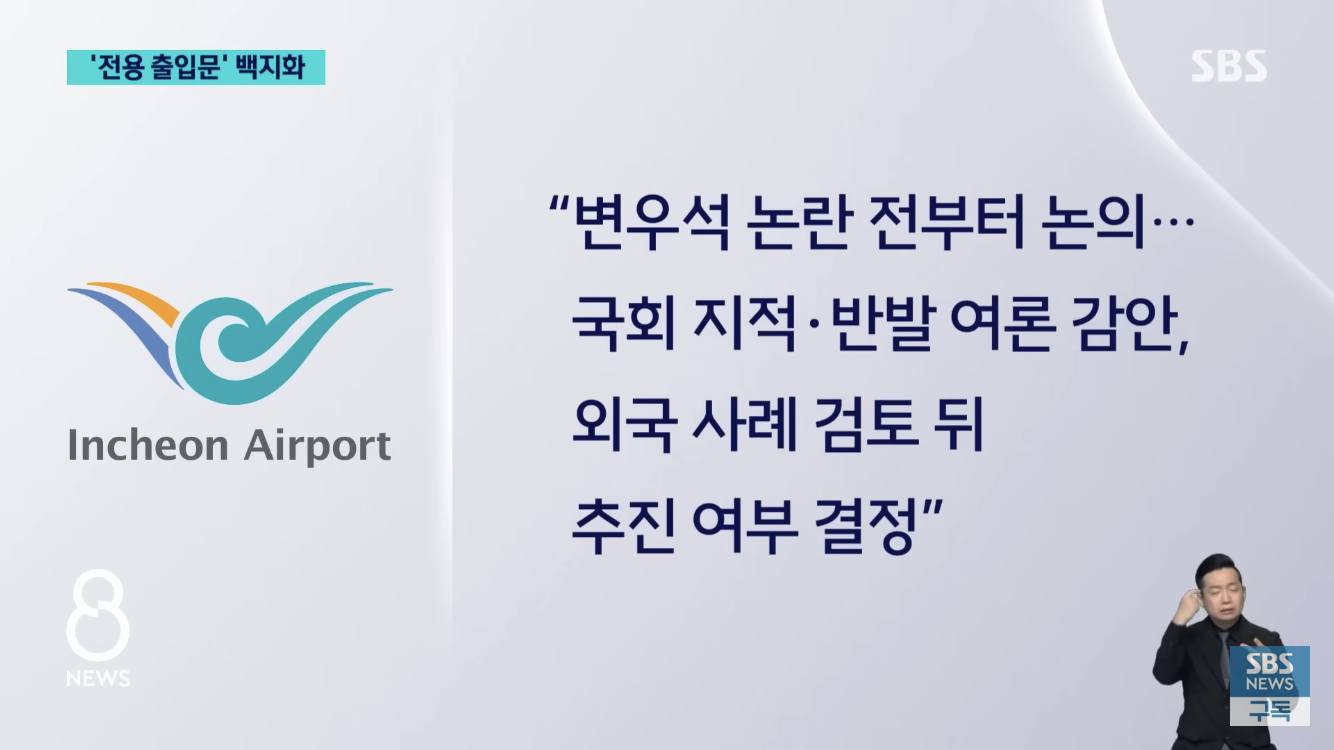 '전용 출입문' 백지화

SBS

Incheon Airport

"변우석 논란 전부터 논의… 국회 지적·반발 여론 감안, 외국 사례 검토 뒤 추진 여부 결정"

8 NEWS

SBS NEWS
구독